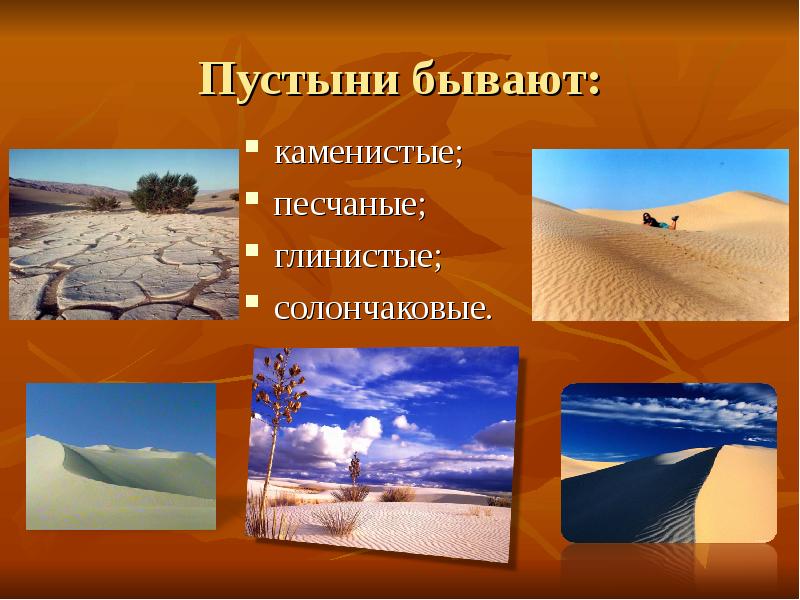 Пустыни бывают:

- каменистые;
- песчаные;
- глинистые;
- солончаковые.